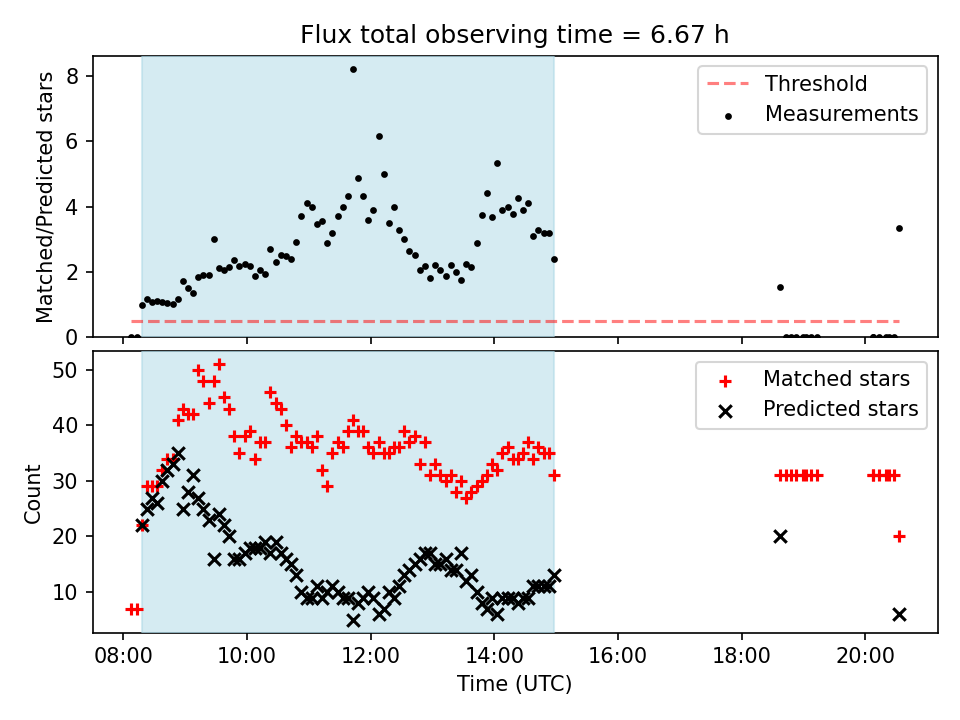 Flux total observing time = 6.67 h

Matched/Predicted stars

8
6
4
2
0

Threshold
Measurements

Count

50
40
30
20
10

Matched stars
Predicted stars

08:00 10:00 12:00 14:00 16:00 18:00 20:00

Time (UTC)